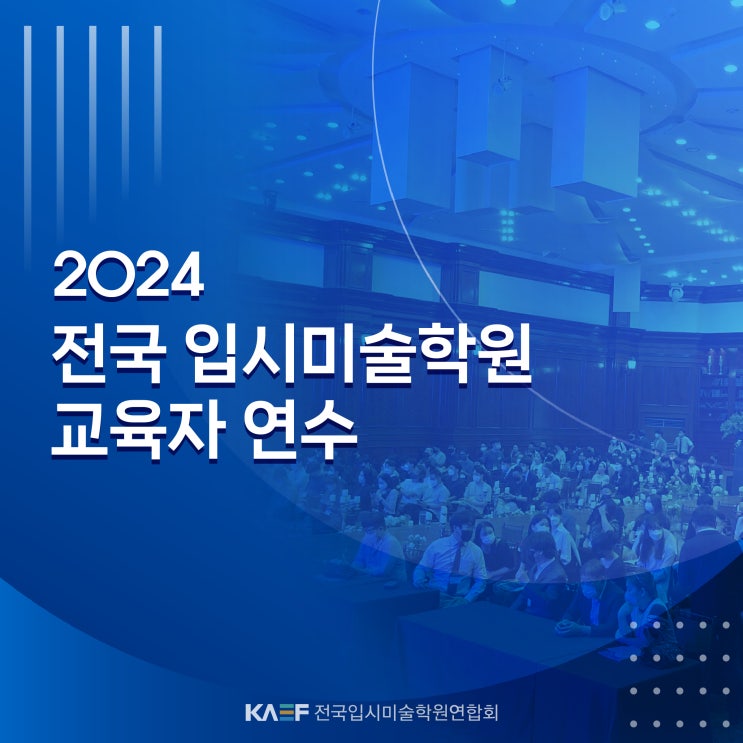 2024
전국 입시미술학원
교육자 연수

KAEF 전국입시미술학원연합회